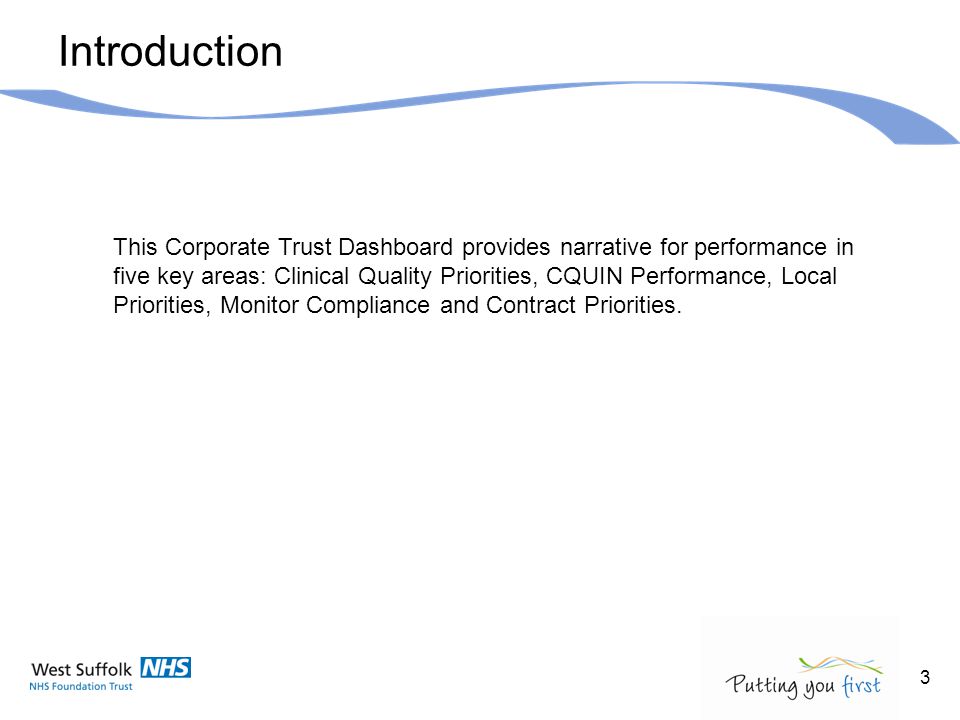 Introduction

This Corporate Trust Dashboard provides narrative for performance in five key areas: Clinical Quality Priorities, CQUIN Performance, Local Priorities, Monitor Compliance and Contract Priorities.

West Suffolk NHS
NHS Foundation Trust

Putting you first

3